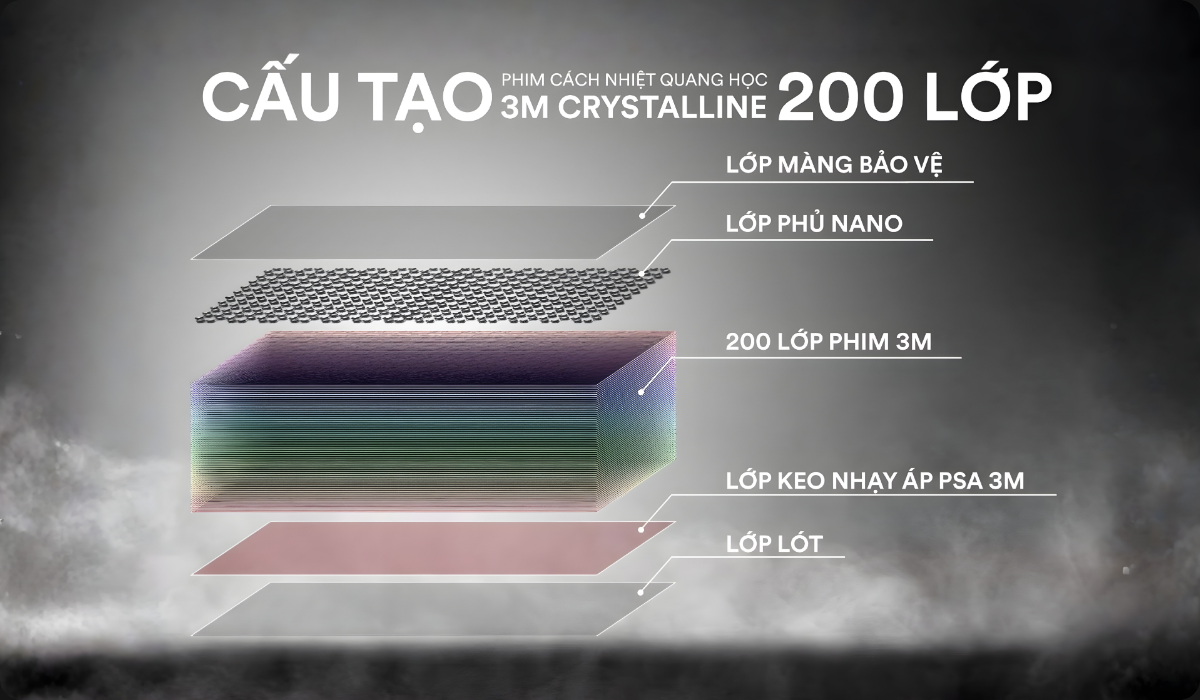 CẤU TẠO PHIM CÁCH NHIỆT QUANG HỌC 3M CRYSTALLINE 200 LỚP

LỚP MÀNG BẢO VỆ

LỚP PHỦ NANO

200 LỚP PHIM 3M

LỚP KEO NHẠY ÁP PSA 3M

LỚP LÓT